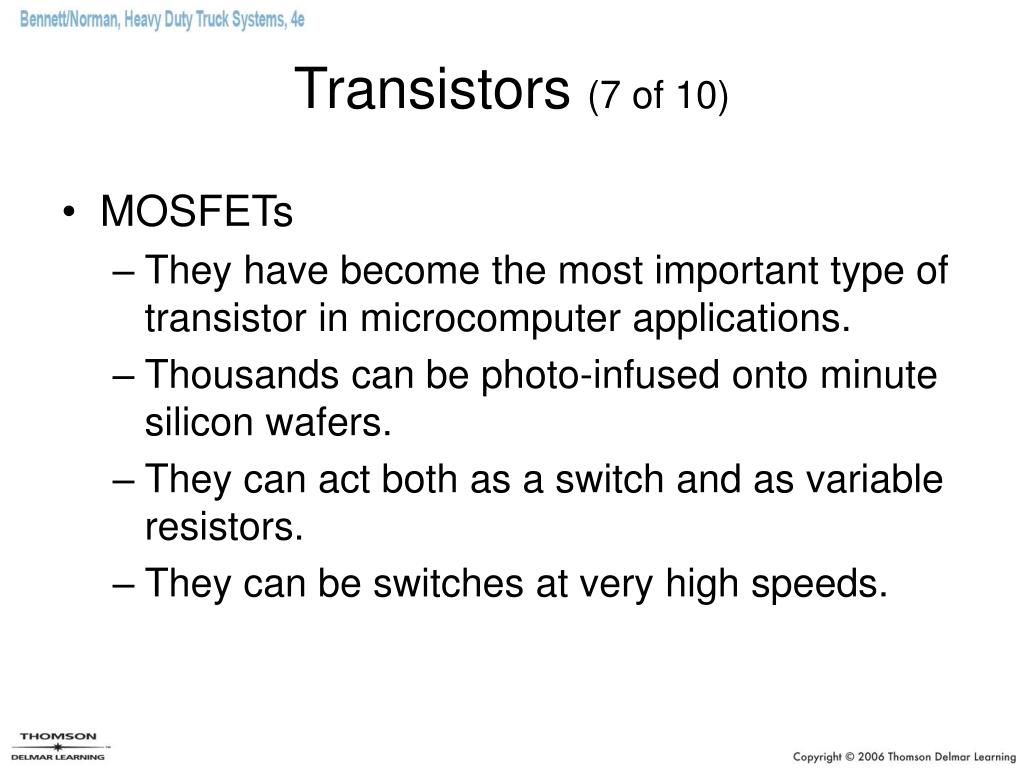 Bennett/Norman, Heavy Duty Truck Systems, 4e

Transistors (7 of 10)

• MOSFETs
– They have become the most important type of transistor in microcomputer applications.
– Thousands can be photo-infused onto minute silicon wafers.
– They can act both as a switch and as variable resistors.
– They can be switches at very high speeds.

THOMSON
DELMAR LEARNING

Copyright © 2006 Thomson Delmar Learning